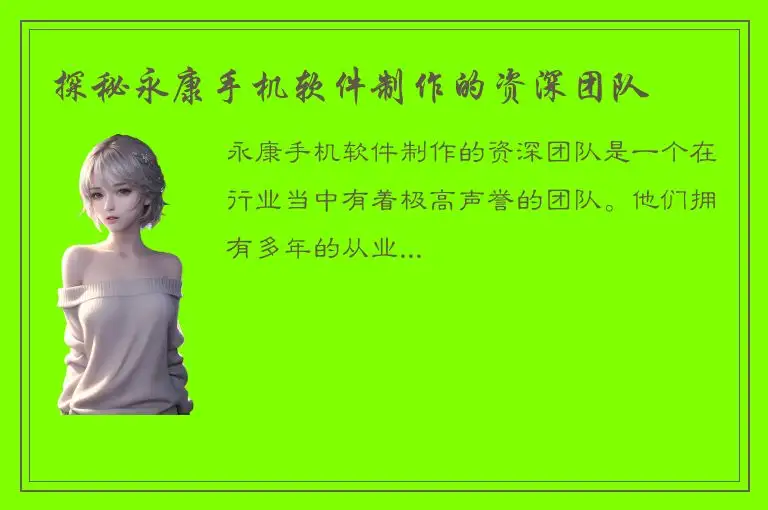 探秘永康手机软件制作的资深团队

永康手机软件制作的资深团队是一个在行业当中有着极高声誉的团队。他们拥有多年的从业...